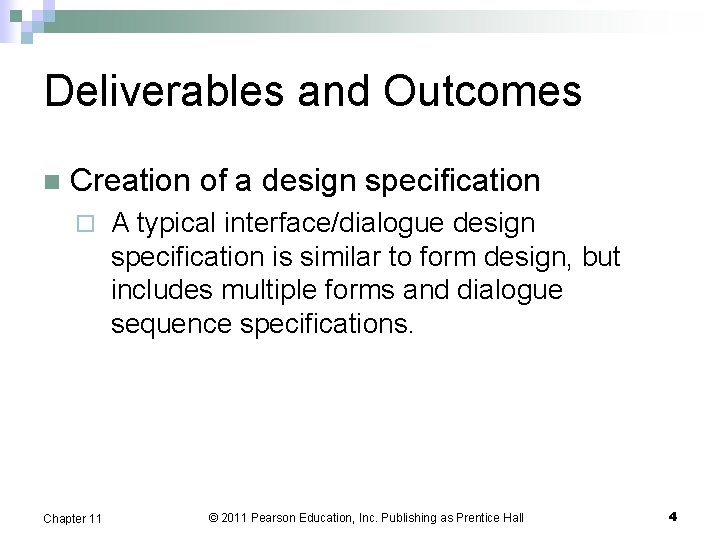 Deliverables and Outcomes

Creation of a design specification

A typical interface/dialogue design specification is similar to form design, but includes multiple forms and dialogue sequence specifications.

Chapter 11

© 2011 Pearson Education, Inc. Publishing as Prentice Hall

4